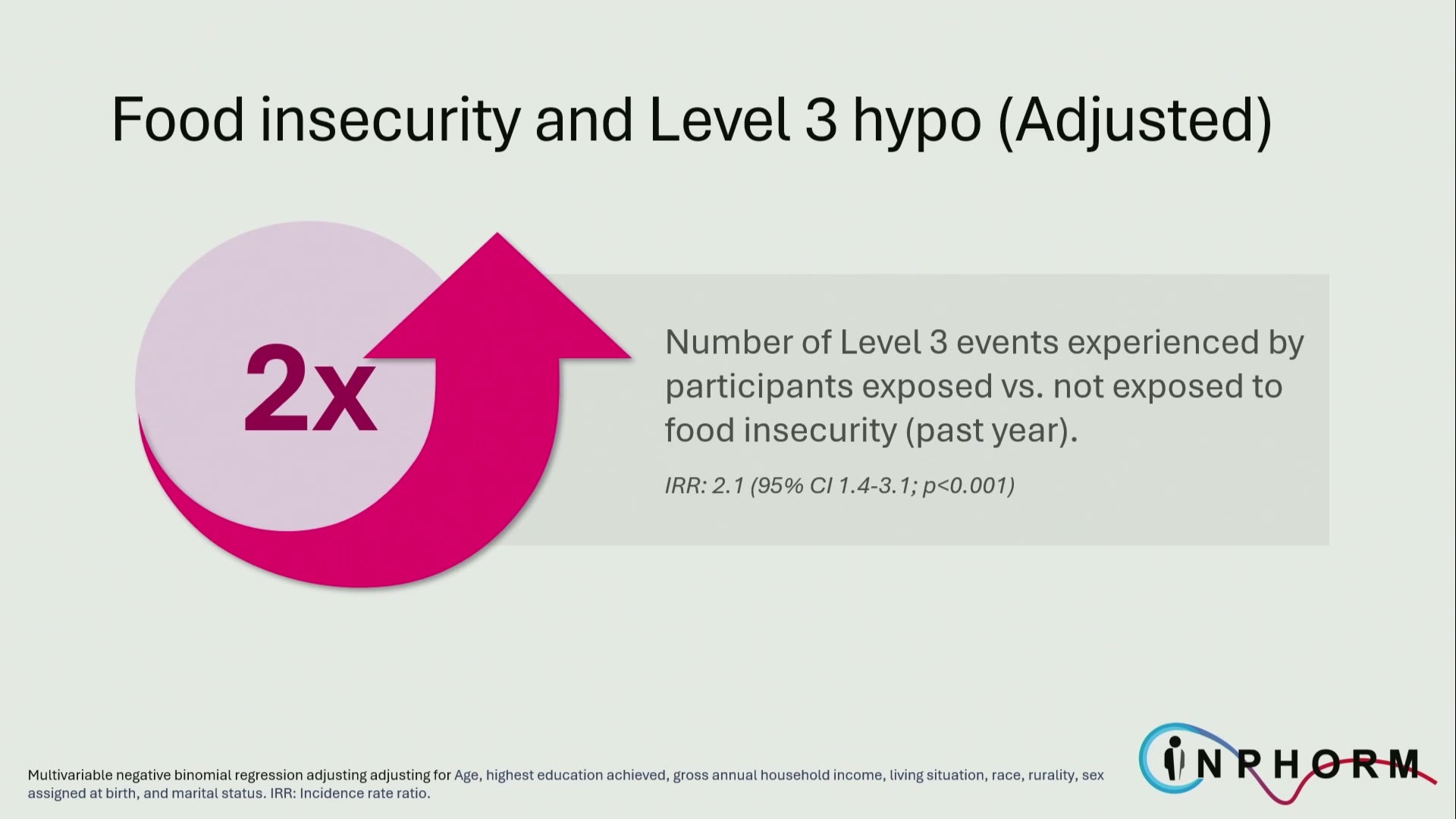 Food insecurity and Level 3 hypo (Adjusted)

2x

Number of Level 3 events experienced by participants exposed vs. not exposed to food insecurity (past year).

IRR: 2.1 (95% CI 1.4-3.1; p<0.001)

Multivariable negative binomial regression adjusting adjusting for Age, highest education achieved, gross annual household income, living situation, race, rurality, sex assigned at birth, and marital status. IRR: Incidence rate ratio.

INPHORM